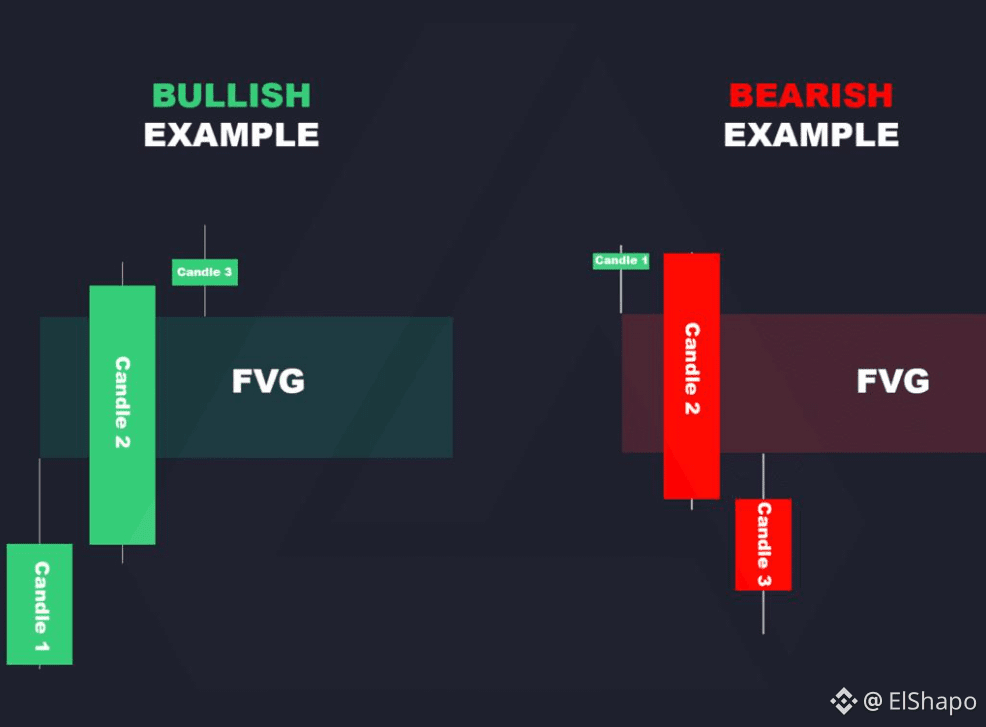 BULLISH
EXAMPLE

Candle 3

Candle 2

FVG

Candle 1

BEARISH
EXAMPLE

Candle 1

Candle 2

FVG

Candle 3

@ ElShapo